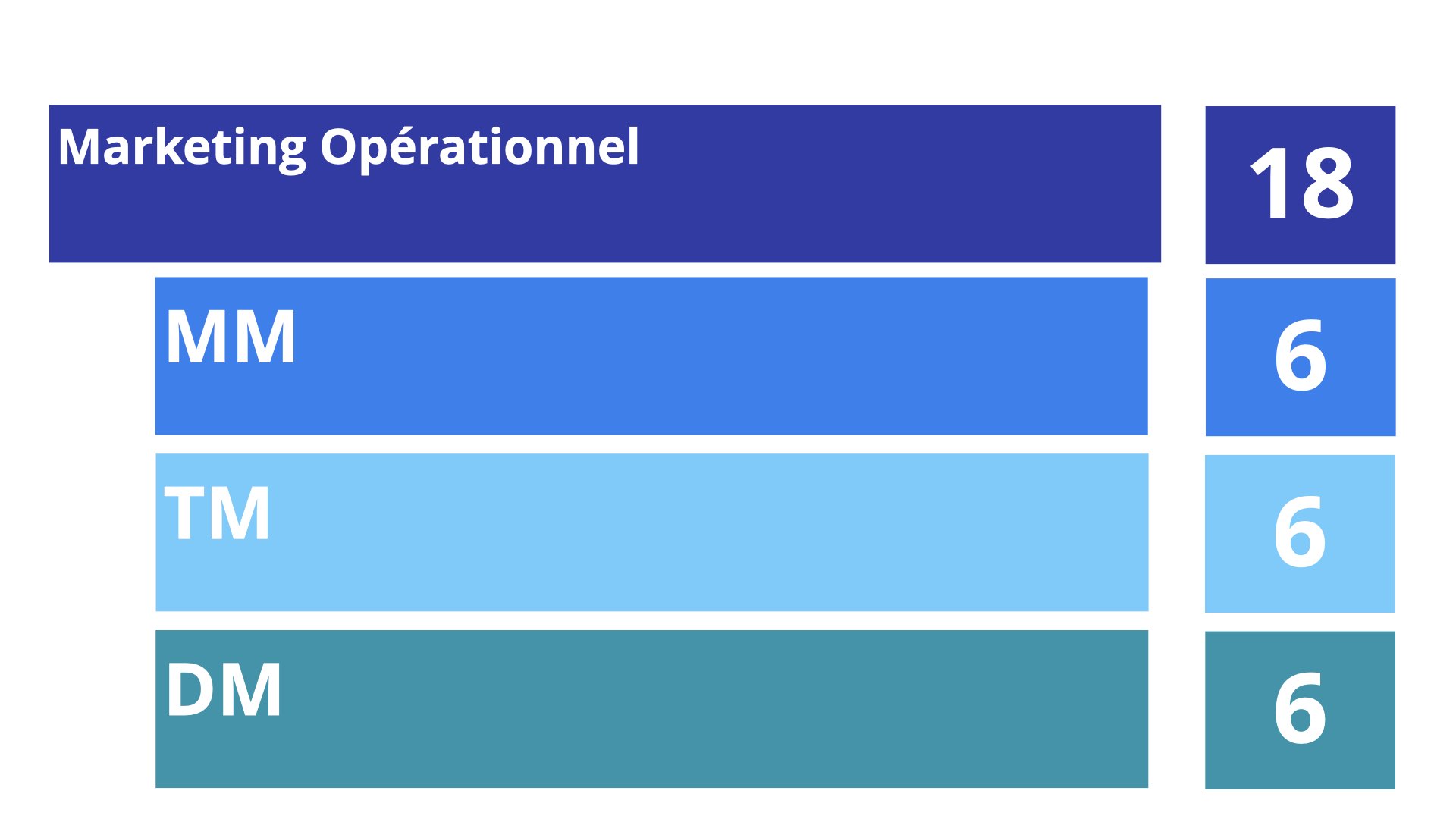 Marketing Opérationnel

18

MM

6

TM

6

DM

6